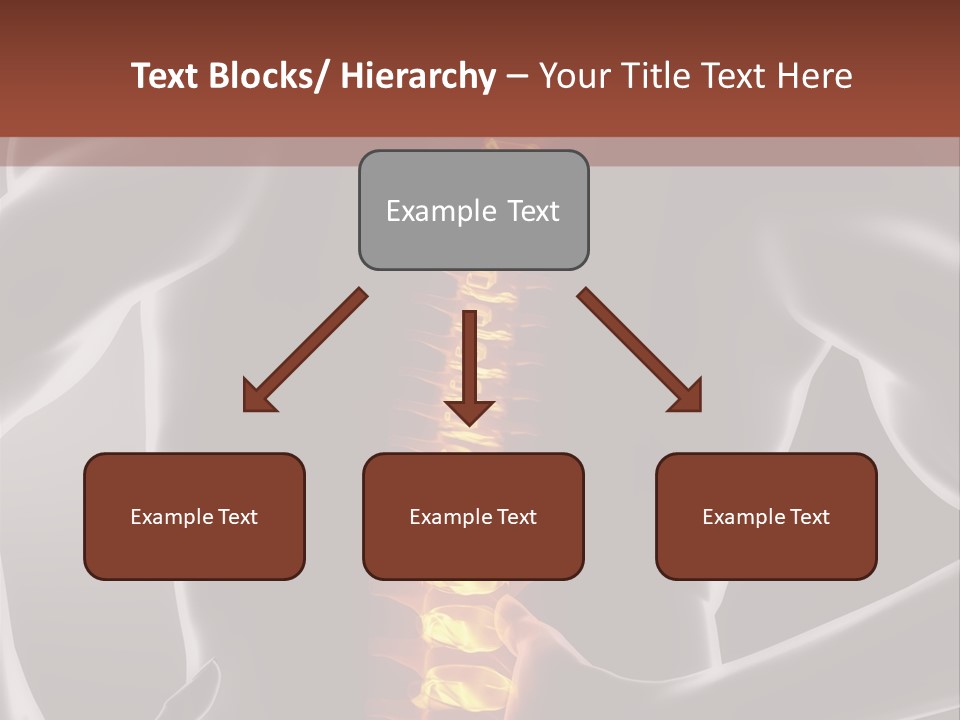 Text Blocks/ Hierarchy – Your Title Text Here

Example Text

Example Text

Example Text

Example Text